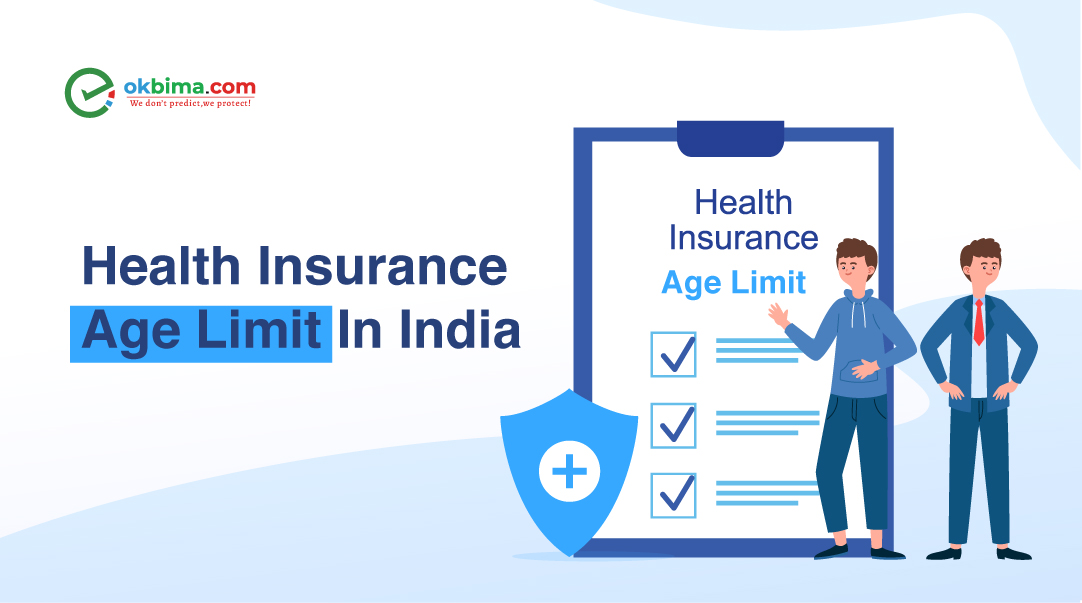 okbima.com
We don't predict,we protect!

Health Insurance Age Limit In India

Health Insurance Age Limit